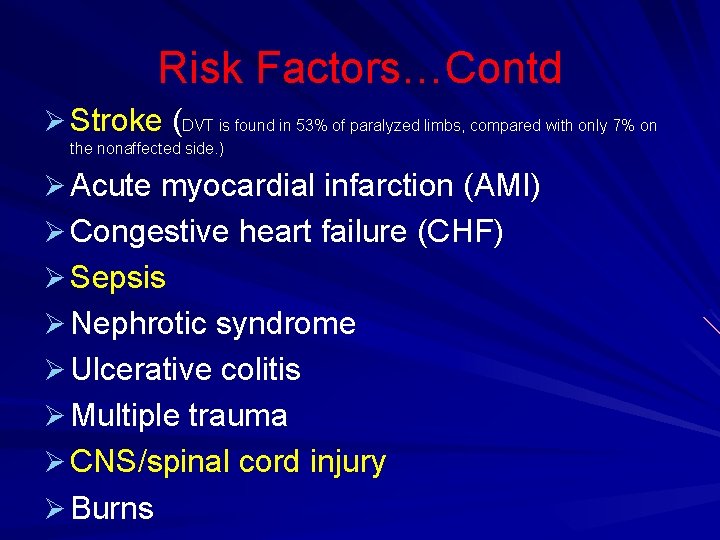 Risk Factors…Contd

➢ Stroke (DVT is found in 53% of paralyzed limbs, compared with only 7% on the nonaffected side.)
➢ Acute myocardial infarction (AMI)
➢ Congestive heart failure (CHF)
➢ Sepsis
➢ Nephrotic syndrome
➢ Ulcerative colitis
➢ Multiple trauma
➢ CNS/spinal cord injury
➢ Burns